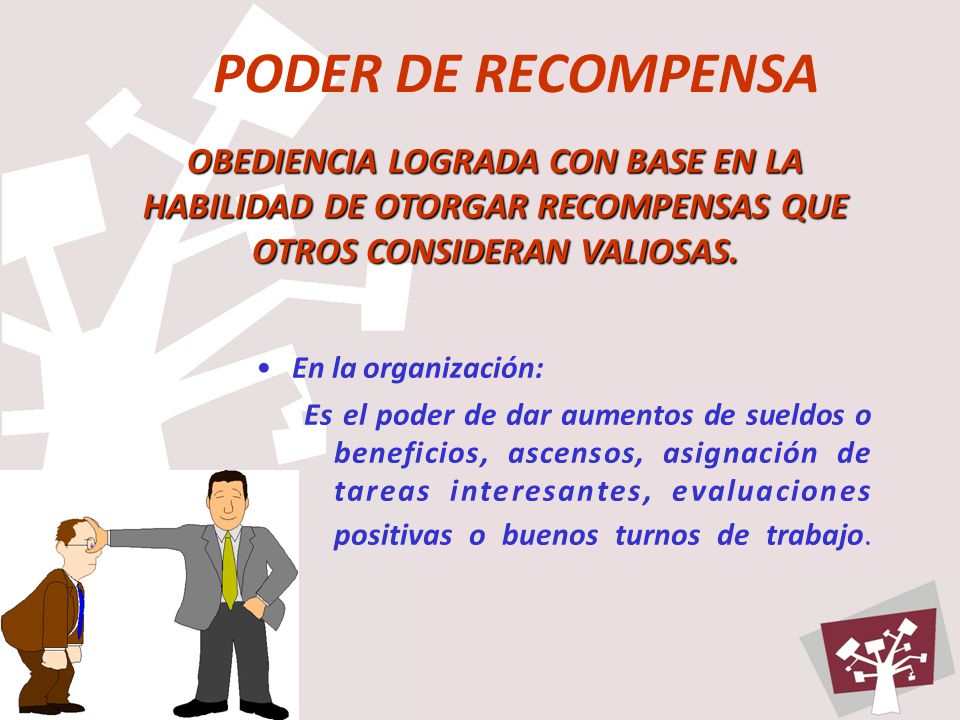 PODER DE RECOMPENSA

OBEDIENCIA LOGRADA CON BASE EN LA HABILIDAD DE OTORGAR RECOMPENSAS QUE OTROS CONSIDERAN VALIOSAS.

• En la organización:

Es el poder de dar aumentos de sueldos o beneficios, ascensos, asignación de tareas interesantes, evaluaciones positivas o buenos turnos de trabajo.